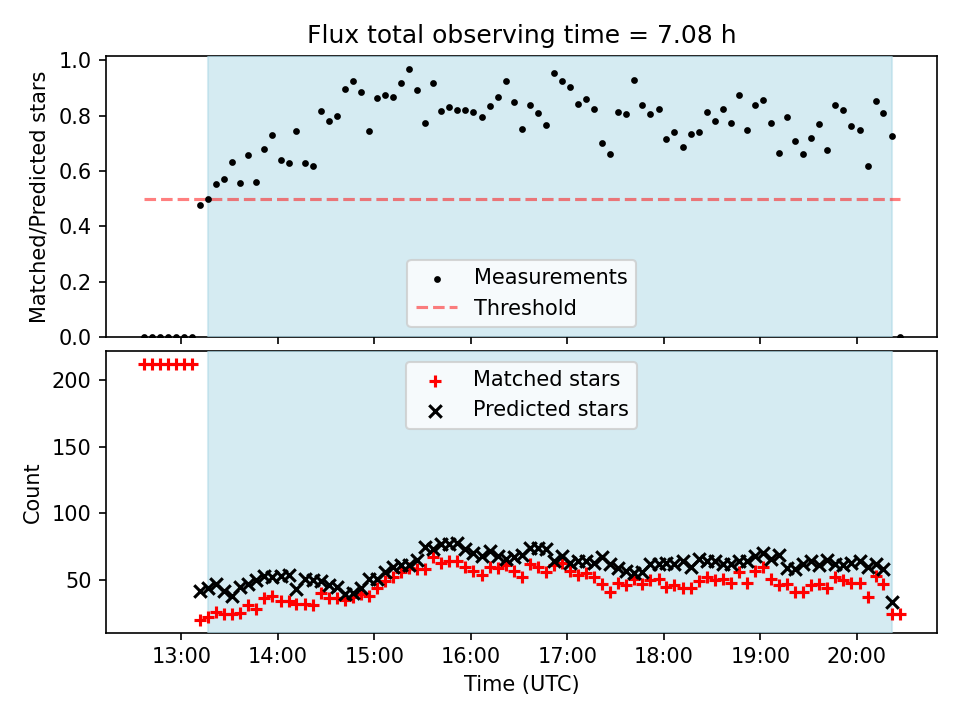 Flux total observing time = 7.08 h

Matched/Predicted stars

1.0
0.8
0.6
0.4
0.2
0.0

Measurements
Threshold

Count

200
150
100
50

Matched stars
Predicted stars

13:00
14:00
15:00
16:00
17:00
18:00
19:00
20:00

Time (UTC)